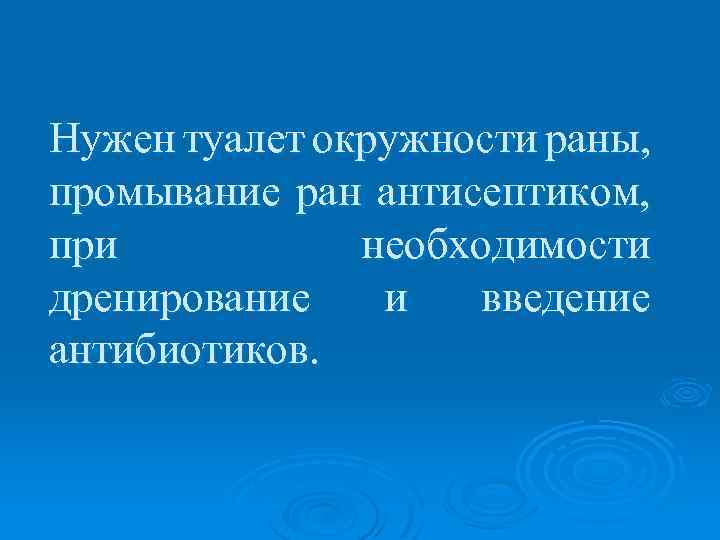 Нужен туалет окружности раны, промывание ран антисептиком, при необходимости дренирование и введение антибиотиков.